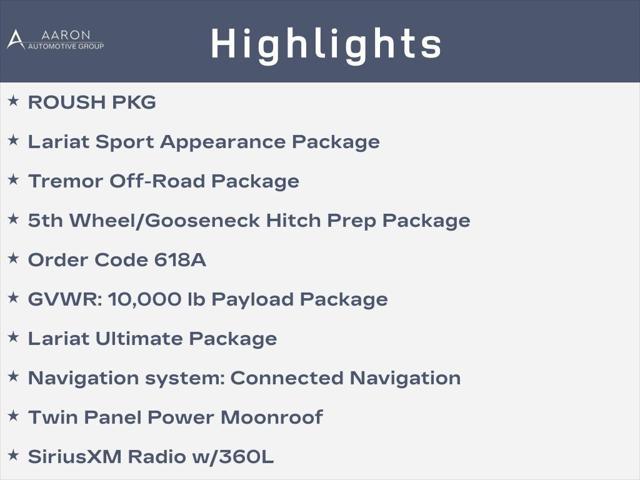 AARON
AUTOMOTIVE GROUP

Highlights

★ ROUSH PKG
★ Lariat Sport Appearance Package
★ Tremor Off-Road Package
★ 5th Wheel/Gooseneck Hitch Prep Package
★ Order Code 618A
★ GVWR: 10,000 lb Payload Package
★ Lariat Ultimate Package
★ Navigation system: Connected Navigation
★ Twin Panel Power Moonroof
★ SiriusXM Radio w/360L